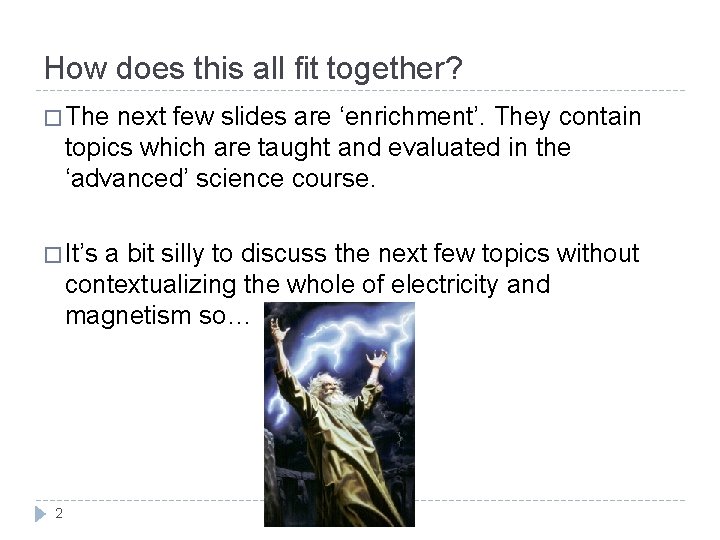 How does this all fit together?

□ The next few slides are ‘enrichment’. They contain topics which are taught and evaluated in the ‘advanced’ science course.

□ It’s a bit silly to discuss the next few topics without contextualizing the whole of electricity and magnetism so…

2